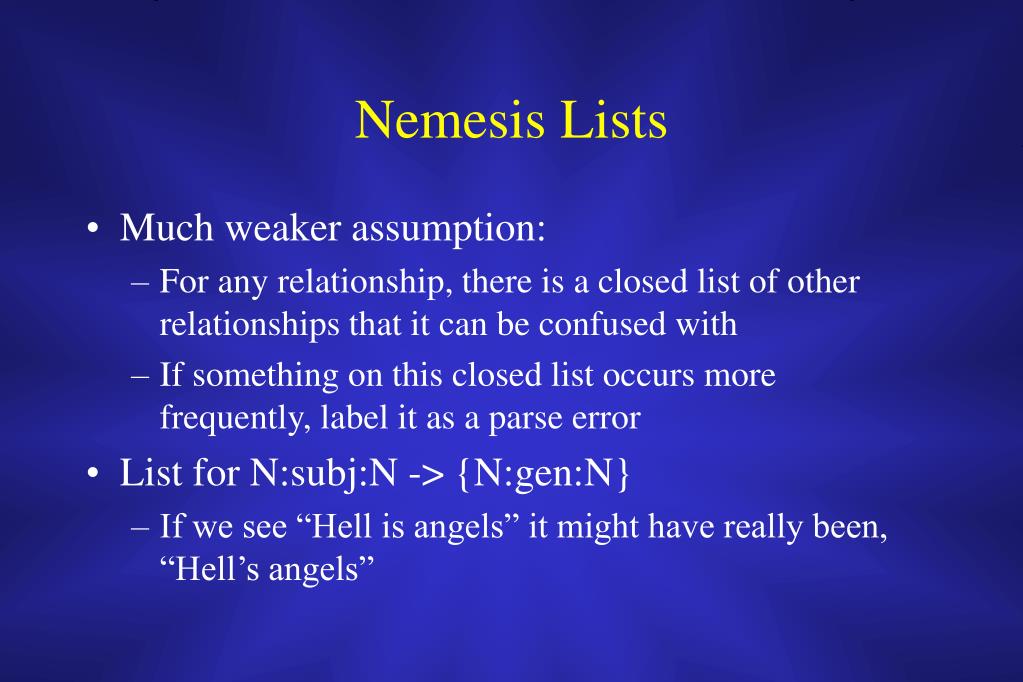 Nemesis Lists

• Much weaker assumption:
– For any relationship, there is a closed list of other relationships that it can be confused with
– If something on this closed list occurs more frequently, label it as a parse error

• List for N:subj:N -> {N:gen:N}
– If we see “Hell is angels” it might have really been, “Hell’s angels”